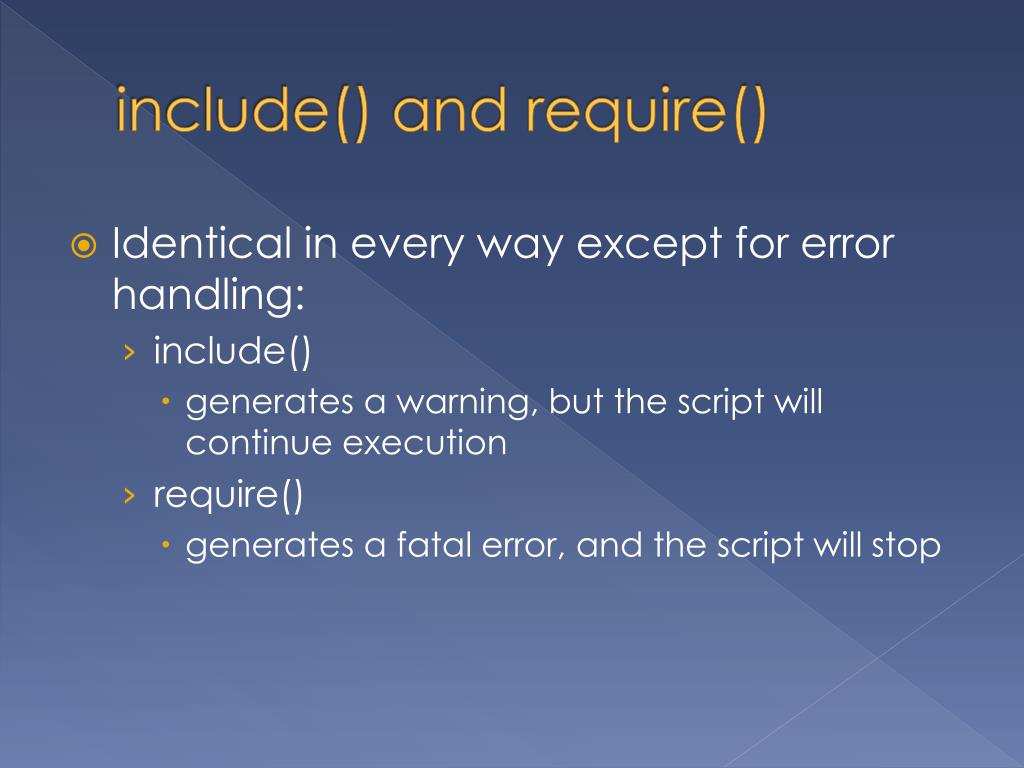 include() and require()

Identical in every way except for error handling:

› include()

• generates a warning, but the script will continue execution

› require()

• generates a fatal error, and the script will stop